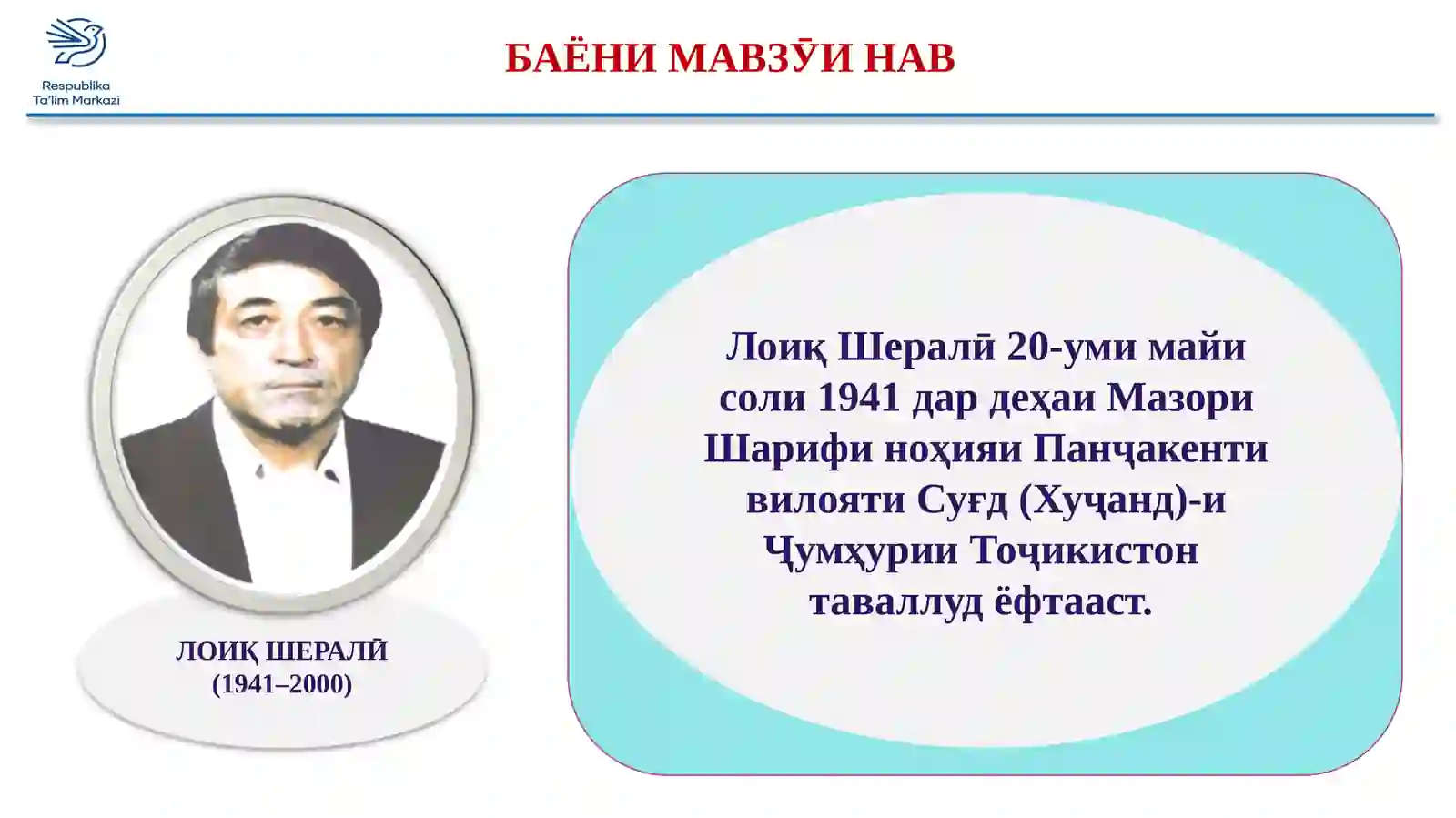 Respublika
Ta'lim Markazi

БАЁНИ МАВЗӮИ НАВ

ЛОИҚ ШЕРАЛӢ
(1941–2000)

Лоиқ Шералӣ 20-уми майи соли 1941 дар деҳаи Мазори Шарифи ноҳияи Панҷакенти вилояти Суғд (Хуҷанд)-и Ҷумҳурии Тоҷикистон таваллуд ёфтааст.